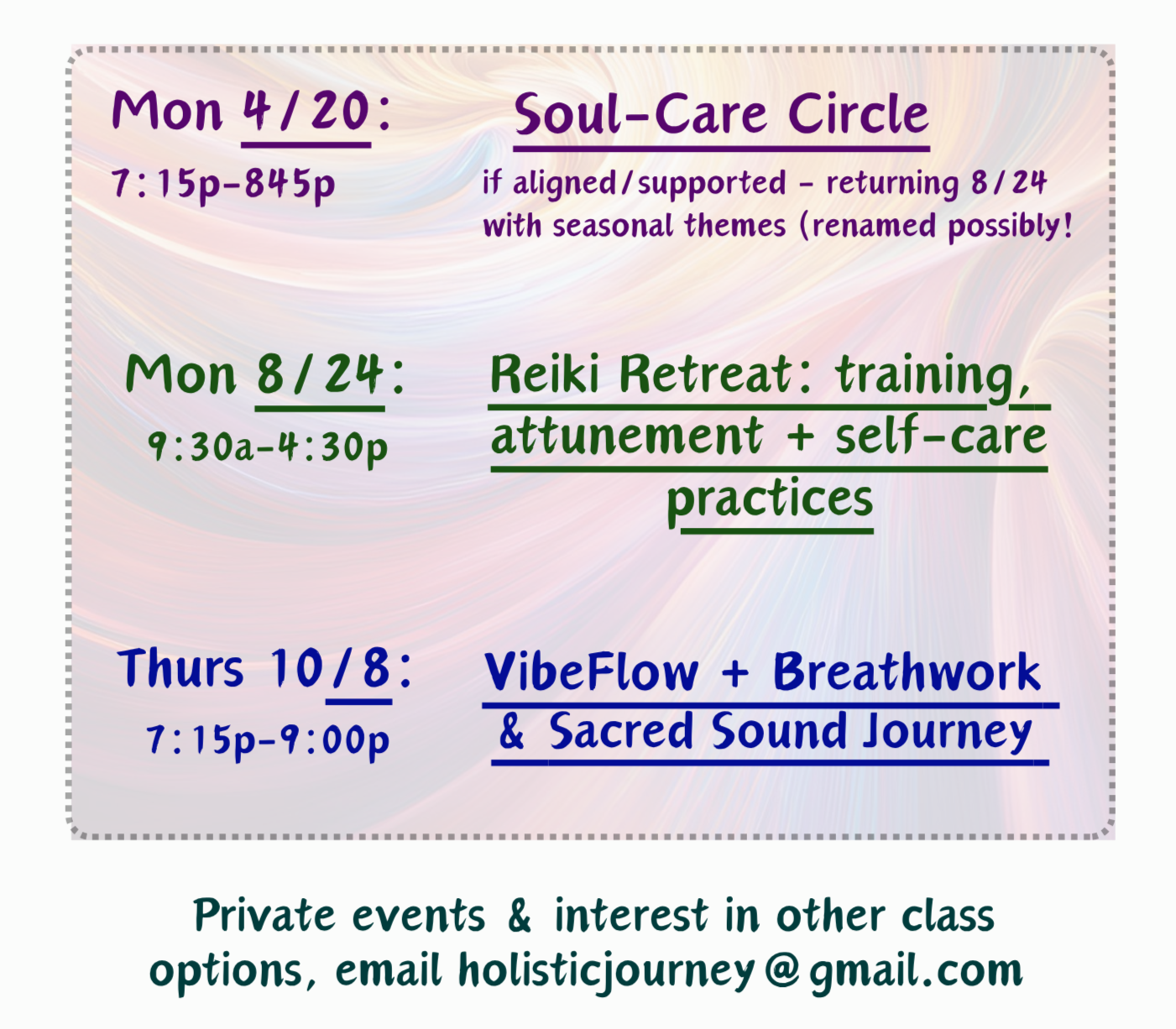 Mon 4/20:

7:15p-845p

Soul-Care Circle

if aligned/supported - returning 8/24 with seasonal themes (renamed possibly!

Mon 8/24:

9:30a-4:30p

Reiki Retreat: training, attunement + self-care practices

Thurs 10/8:

7:15p-9:00p

VibeFlow + Breathwork & Sacred Sound Journey

Private events & interest in other class options, email holisticjourney@gmail.com